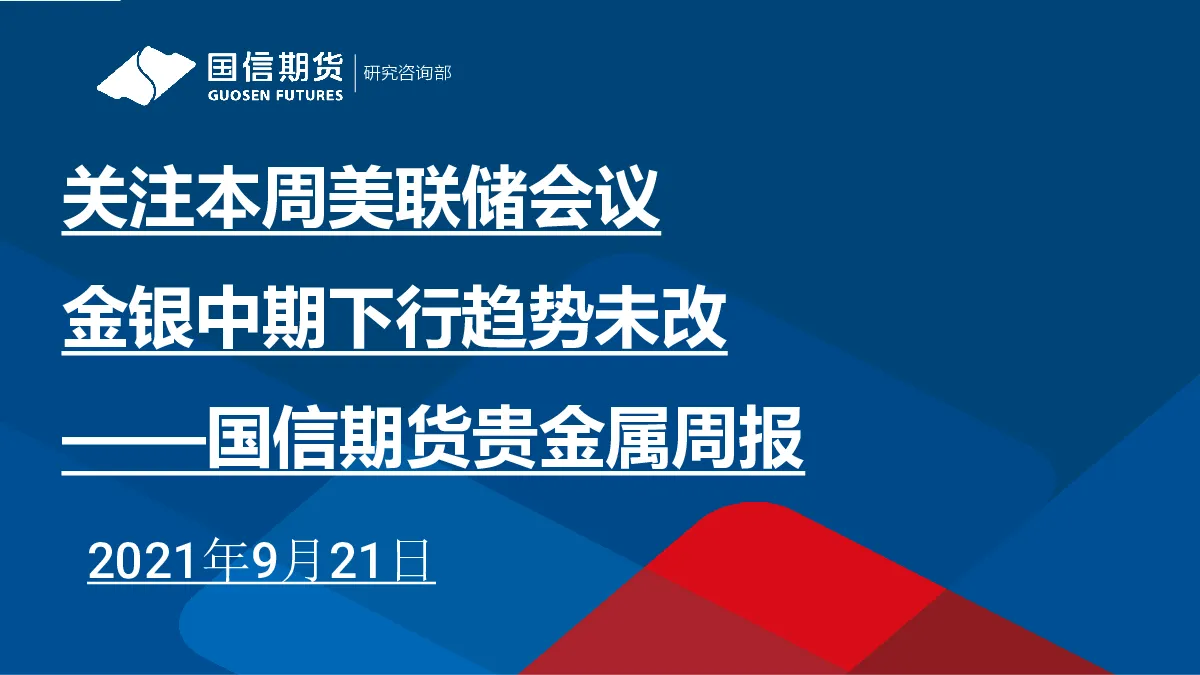 国信期货
GUOSEN FUTURES
研究咨询部

关注本周美联储会议
金银中期下行趋势未改
——国信期货贵金属周报

2021年9月21日